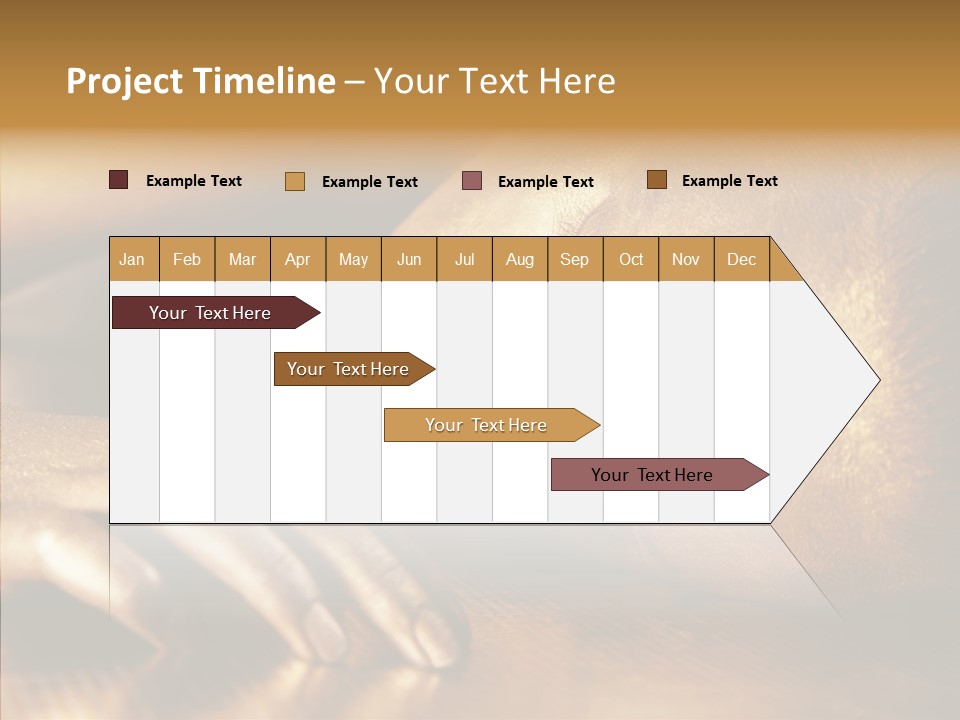 Project Timeline – Your Text Here

Example Text Example Text Example Text Example Text

Jan Feb Mar Apr May Jun Jul Aug Sep Oct Nov Dec

Your Text Here

Your Text Here

Your Text Here

Your Text Here